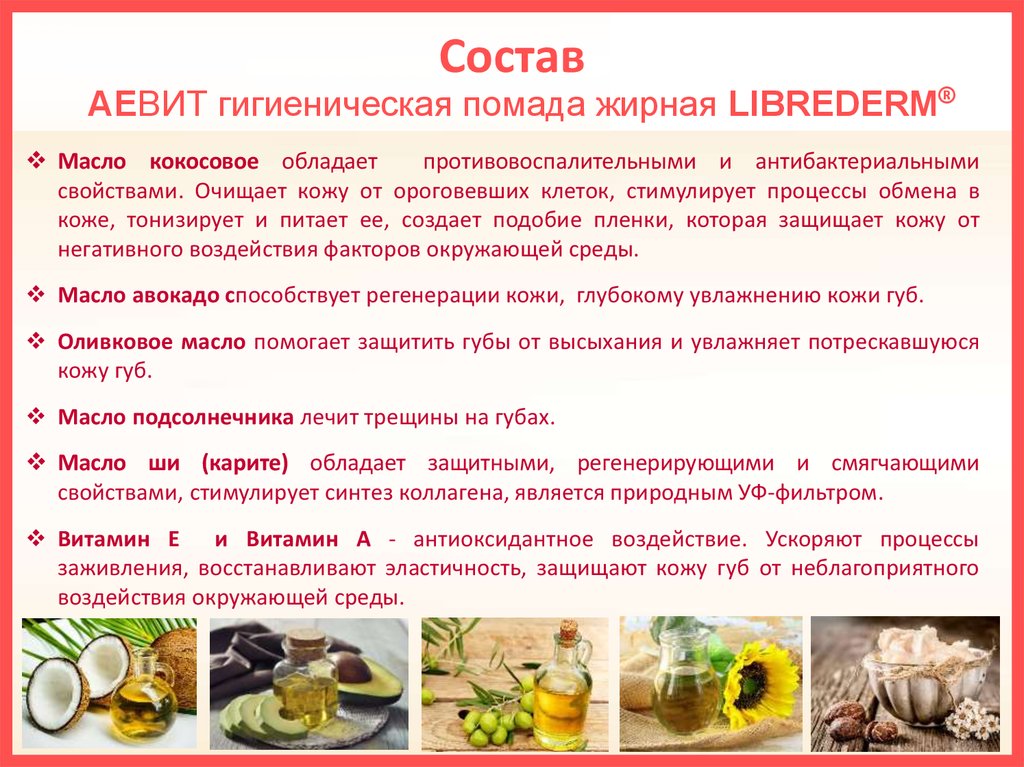 Состав
АЕВИТ гигиеническая помада жирная LIBREDERM®

❖ Масло кокосовое обладает противовоспалительными и антибактериальными свойствами. Очищает кожу от ороговевших клеток, стимулирует процессы обмена в коже, тонизирует и питает ее, создает подобие пленки, которая защищает кожу от негативного воздействия факторов окружающей среды.

❖ Масло авокадо способствует регенерации кожи, глубокому увлажнению кожи губ.

❖ Оливковое масло помогает защитить губы от высыхания и увлажняет потрескавшуюся кожу губ.

❖ Масло подсолнечника лечит трещины на губах.

❖ Масло ши (карите) обладает защитными, регенерирующими и смягчающими свойствами, стимулирует синтез коллагена, является природным УФ-фильтром.

❖ Витамин Е и Витамин А - антиоксидантное воздействие. Ускоряют процессы заживления, восстанавливают эластичность, защищают кожу губ от неблагоприятного воздействия окружающей среды.